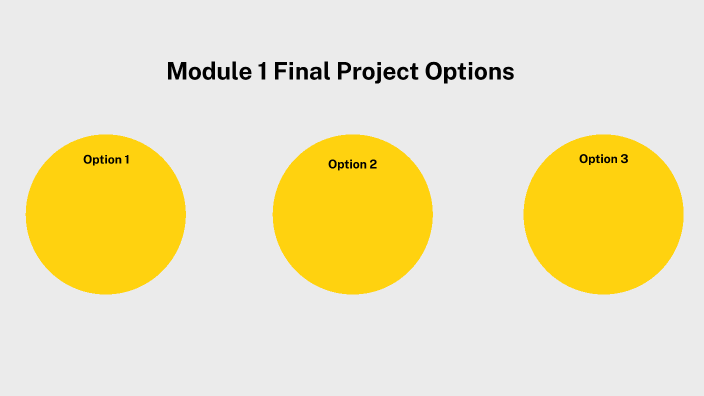 Module 1 Final Project Options

Option 1

Option 2

Option 3